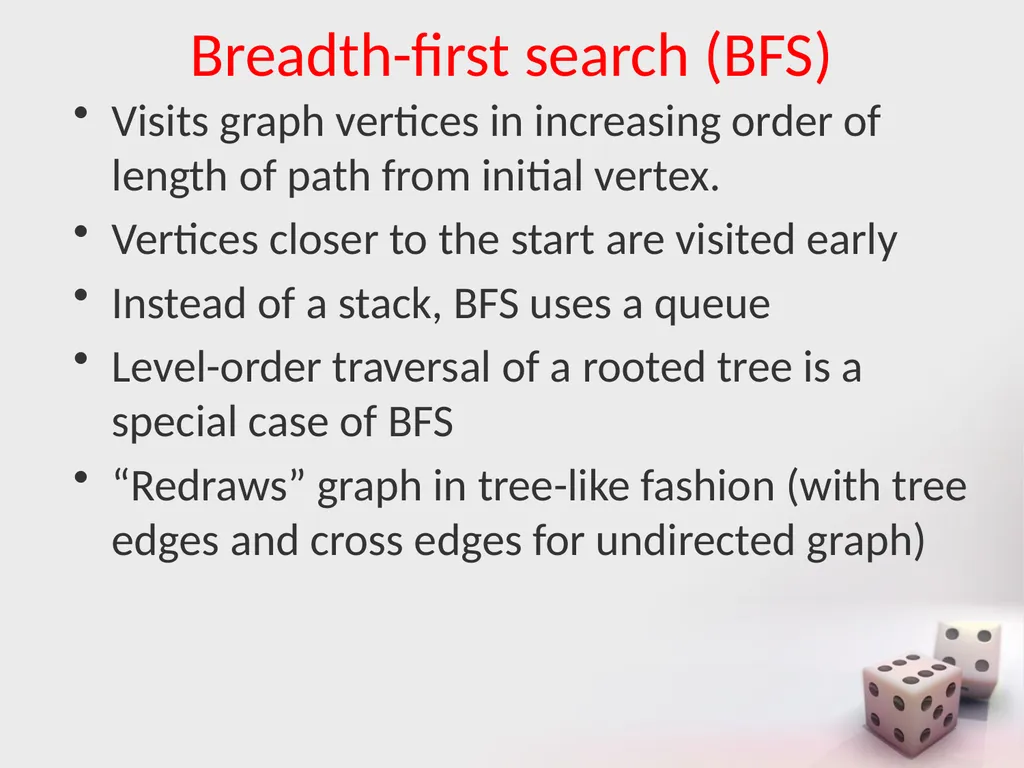 Breadth-first search (BFS)

• Visits graph vertices in increasing order of length of path from initial vertex.

• Vertices closer to the start are visited early

• Instead of a stack, BFS uses a queue

• Level-order traversal of a rooted tree is a special case of BFS

• “Redraws” graph in tree-like fashion (with tree edges and cross edges for undirected graph)